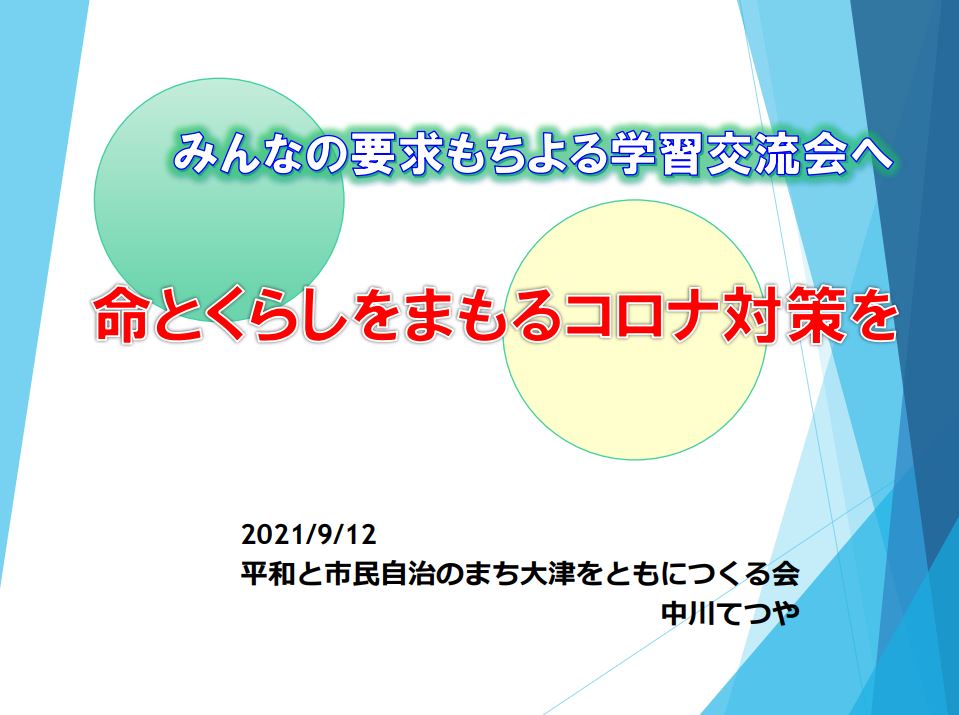 みんなの要求もちよる学習交流会へ

命とくらしをまもるコロナ対策を

2021/9/12
平和と市民自治のまち大津をともにつくる会
中川てつや